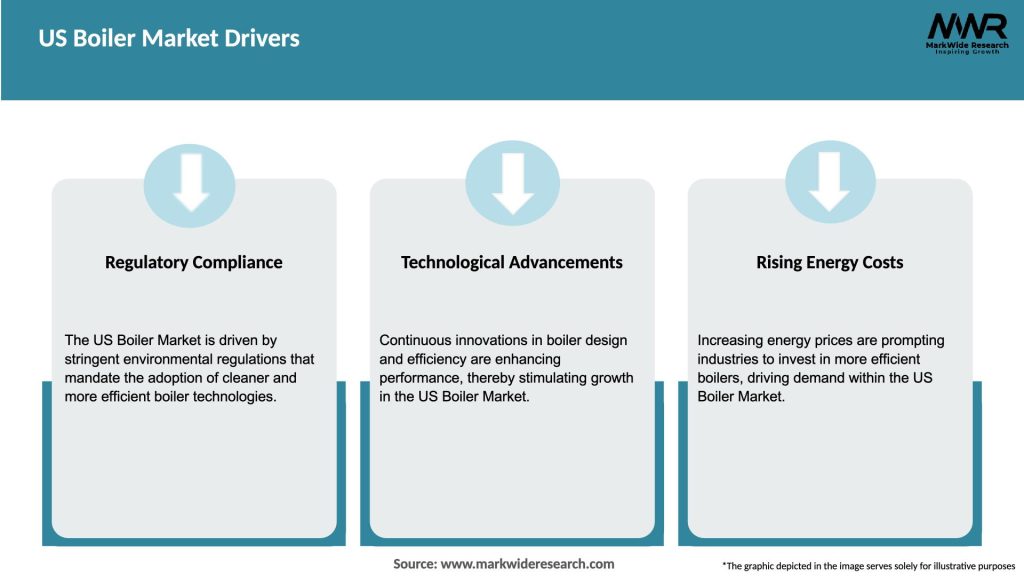 US Boiler Market Drivers

MWR
MarkWide Research
Inspiring Growth

Regulatory Compliance

The US Boiler Market is driven by stringent environmental regulations that mandate the adoption of cleaner and more efficient boiler technologies.

Technological Advancements

Continuous innovations in boiler design and efficiency are enhancing performance, thereby stimulating growth in the US Boiler Market.

Rising Energy Costs

Increasing energy prices are prompting industries to invest in more efficient boilers, driving demand within the US Boiler Market.

Source: www.markwideresearch.com

*The graphic depicted in the image serves solely for illustrative purposes